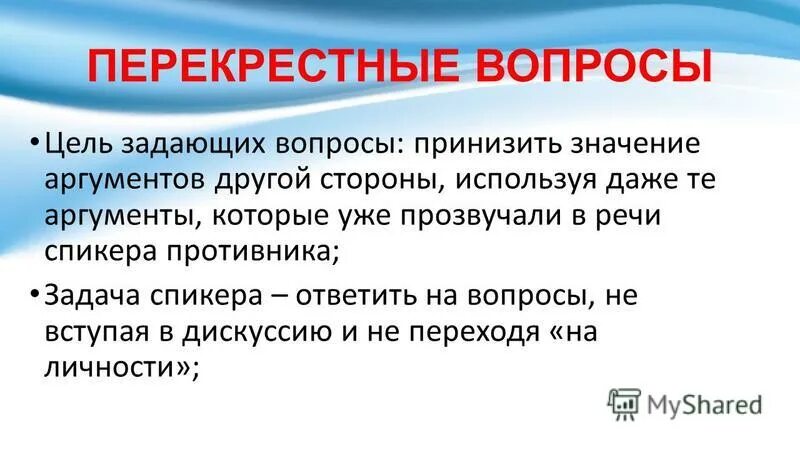 ПЕРЕКРЕСТНЫЕ ВОПРОСЫ

• Цель задающих вопросы: принизить значение аргументов другой стороны, используя даже те аргументы, которые уже прозвучали в речи спикера противника;

• Задача спикера – ответить на вопросы, не вступая в дискуссию и не переходя «на личности»;

MyShared